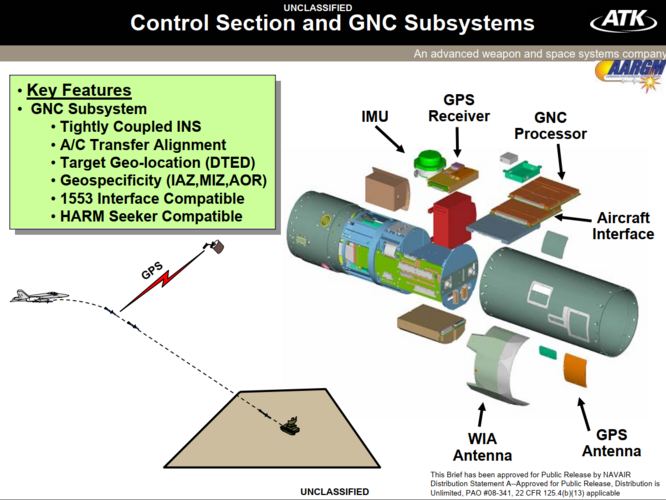 UNCLASSIFIED

Control Section and GNC Subsystems

ATK

An advanced weapon and space systems company

AARGM

• Key Features
• GNC Subsystem
• Tightly Coupled INS
• A/C Transfer Alignment
• Target Geo-location (DTED)
• Geospecificity (IAZ,MIZ,AOR)
• 1553 Interface Compatible
• HARM Seeker Compatible

GPS

IMU

GPS Receiver

GNC Processor

Aircraft Interface

WIA Antenna

GPS Antenna

UNCLASSIFIED

This Brief has been approved for Public Release by NAVAIR Distribution Statement A--Approved for Public Release, Distribution is Unlimited, PAO #08-341, 22 CFR 125.4(b)(13) applicable